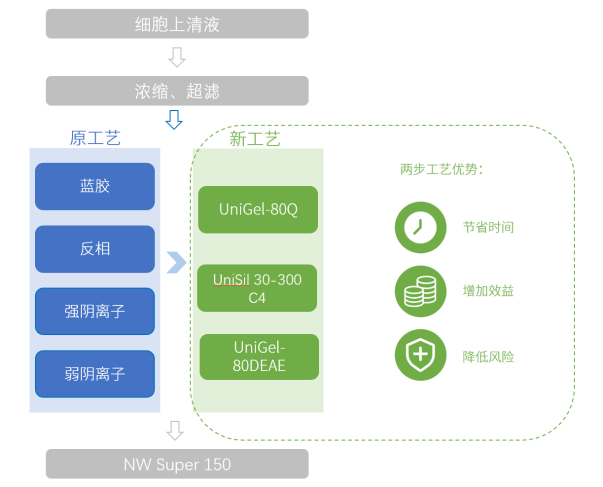 细胞上清液

浓缩、超滤

原工艺

蓝胶

反相

强阴离子

弱阴离子

新工艺

UniGel-80Q

UniSil 30-300 C4

UniGel-80DEAE

两步工艺优势：

节省时间

增加效益

降低风险

NW Super 150